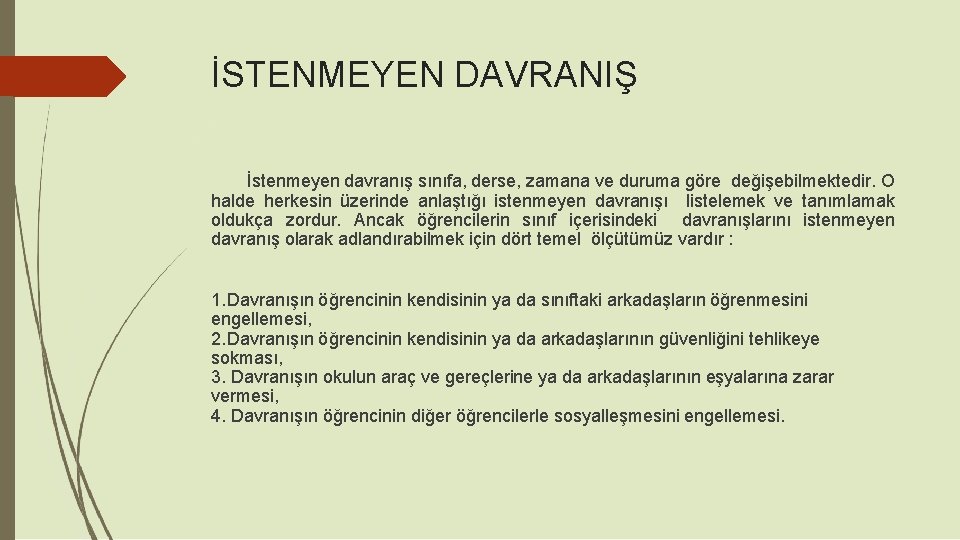 İSTENMEYEN DAVRANIŞ

İstenmeyen davranış sınıfa, derse, zamana ve duruma göre değişebilmektedir. O halde herkesin üzerinde anlaştığı istenmeyen davranışı listelemek ve tanımlamak oldukça zordur. Ancak öğrencilerin sınıf içerisindeki davranışlarını istenmeyen davranış olarak adlandırabilmek için dört temel ölçütümüz vardır :

1.Davranışın öğrencinin kendisinin ya da sınıftaki arkadaşların öğrenmesini engellemesi,
2.Davranışın öğrencinin kendisinin ya da arkadaşlarının güvenliğini tehlikeye sokması,
3. Davranışın okulun araç ve gereçlerine ya da arkadaşlarının eşyalarına zarar vermesi,
4. Davranışın öğrencinin diğer öğrencilerle sosyalleşmesini engellemesi.